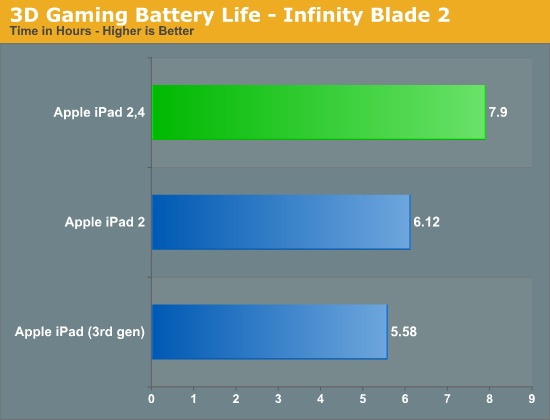 3D Gaming Battery Life - Infinity Blade 2
Time in Hours - Higher is Better

Apple iPad 2,4
7.9
Apple iPad 2
6.12
Apple iPad (3rd gen)
5.58

0 1 2 3 4 5 6 7 8 9